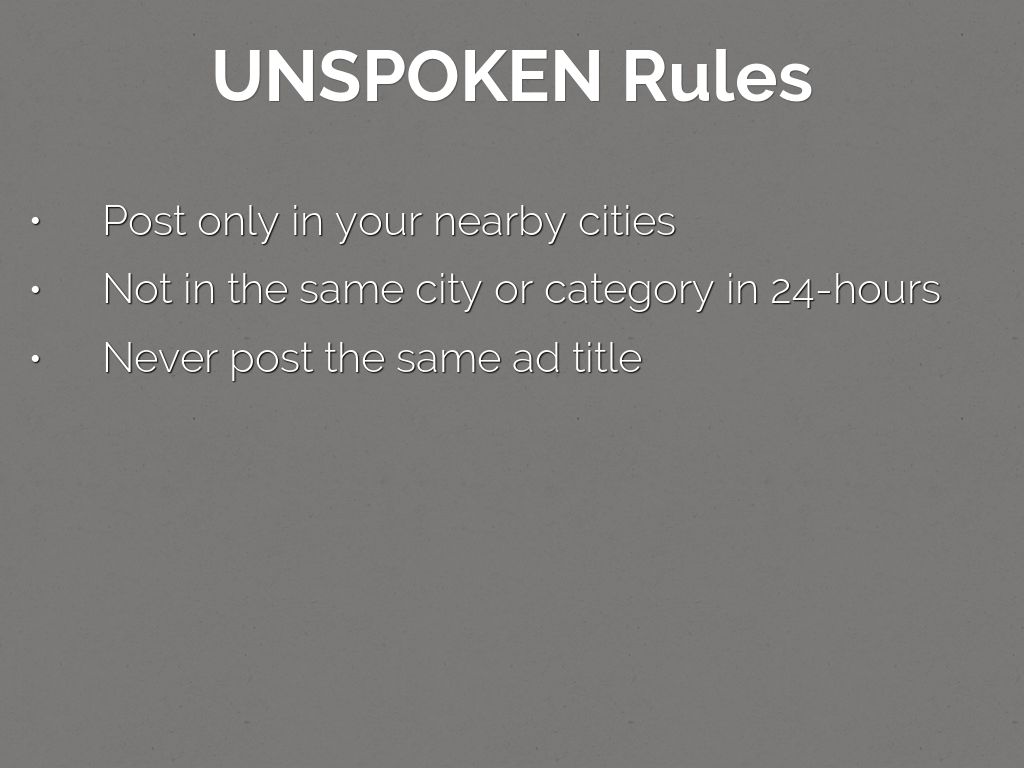 UNSPOKEN Rules

• Post only in your nearby cities
• Not in the same city or category in 24-hours
• Never post the same ad title